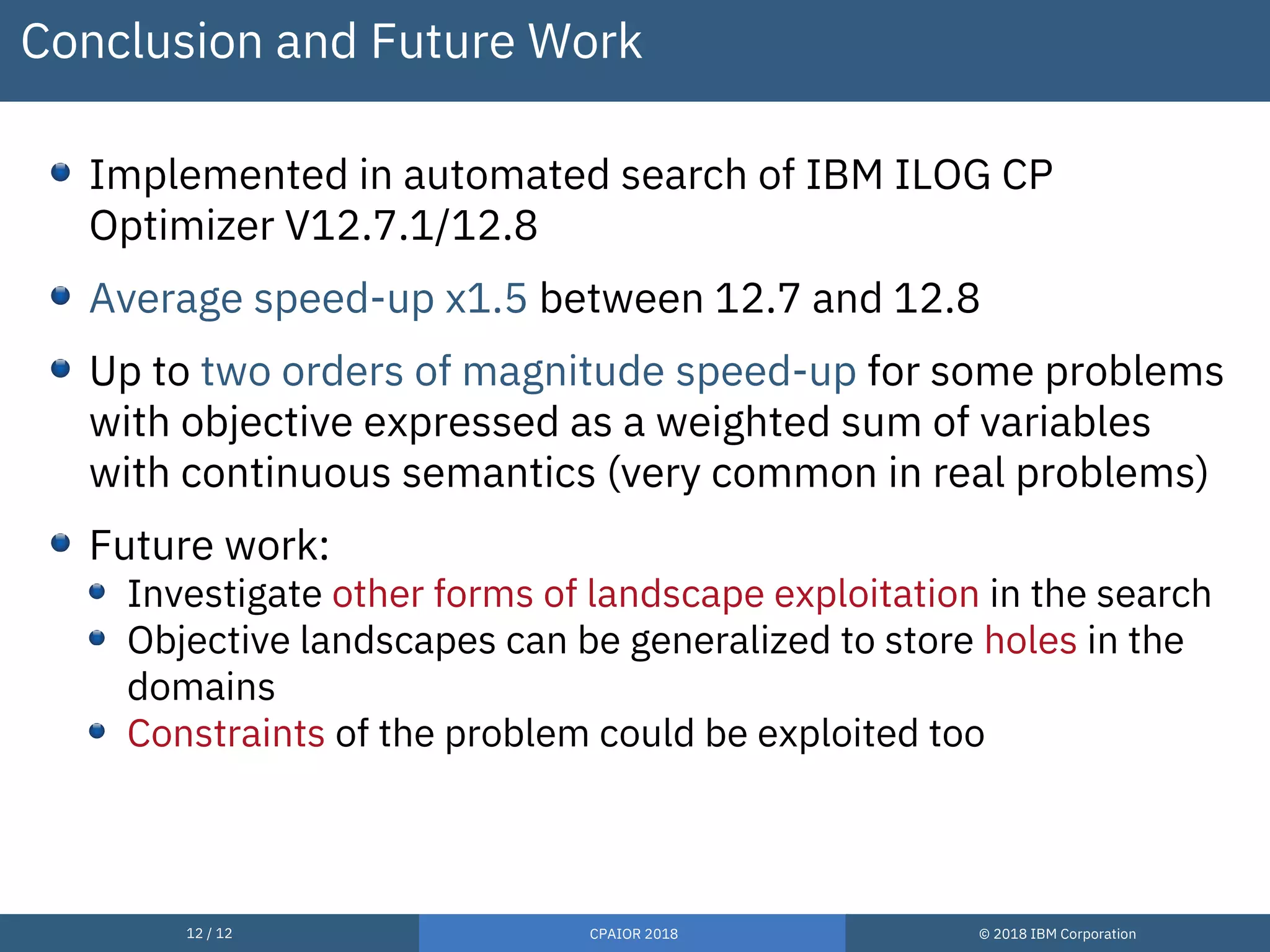 Conclusion and Future Work

- Implemented in automated search of IBM ILOG CP Optimizer V12.7.1/12.8
- Average speed-up x1.5 between 12.7 and 12.8
- Up to two orders of magnitude speed-up for some problems with objective expressed as a weighted sum of variables with continuous semantics (very common in real problems)
- Future work:
  - Investigate other forms of landscape exploitation in the search
  - Objective landscapes can be generalized to store holes in the domains
  - Constraints of the problem could be exploited too

12 / 12

CPAIOR 2018

© 2018 IBM Corporation